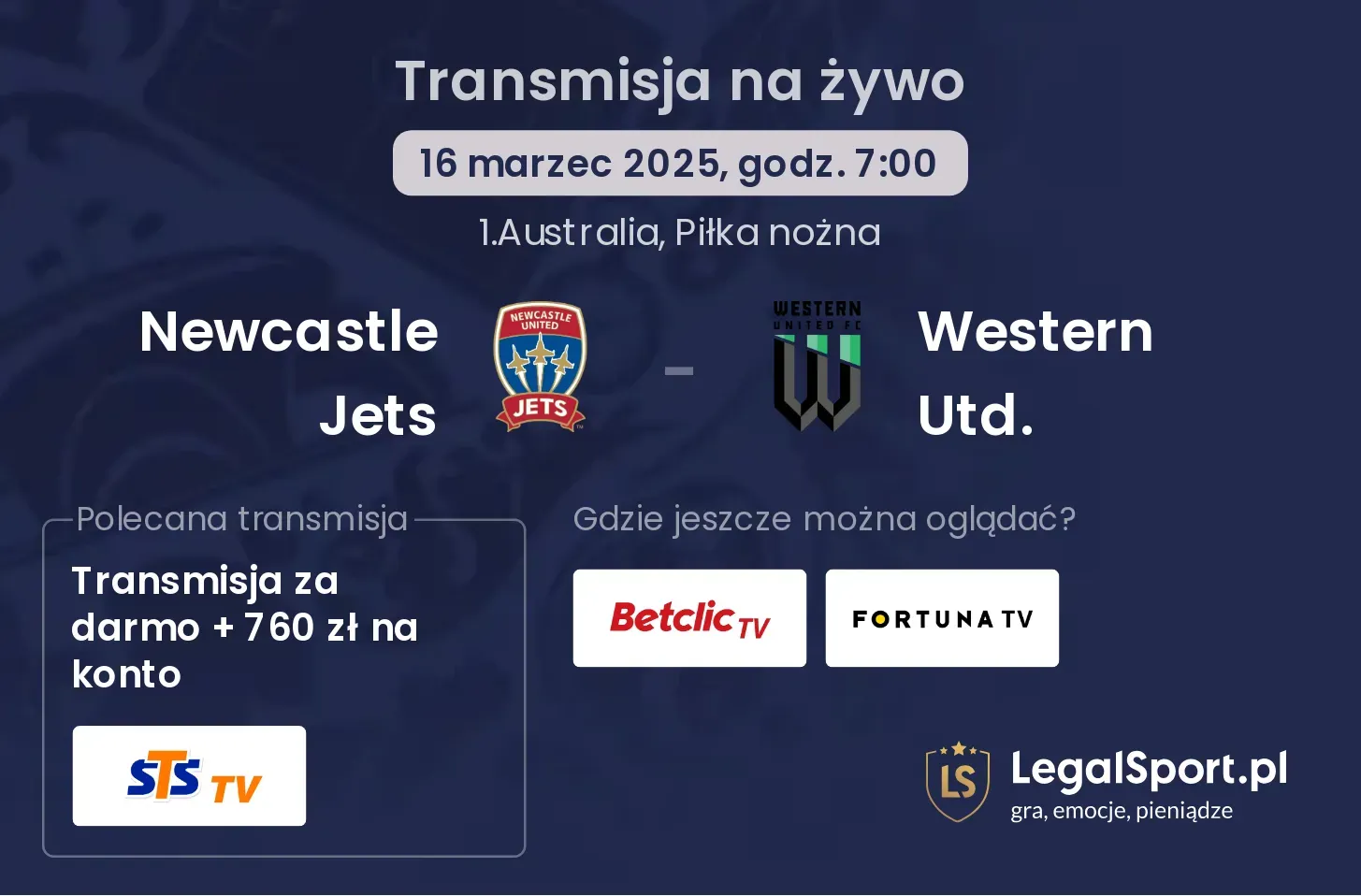 Transmisja na żywo

16 marzec 2025, godz. 7:00

1.Australia, Piłka nożna

Newcastle Jets

NEWCASTLE UNITED JETS

-

WESTERN UNITED FC

Western Utd.

Polecana transmisja

Transmisja za darmo + 760 zł na konto

STS TV

Gdzie jeszcze można oglądać?

Betclic TV

FORTUNA TV

LS

LegalSport.pl
gra, emocje, pieniądze